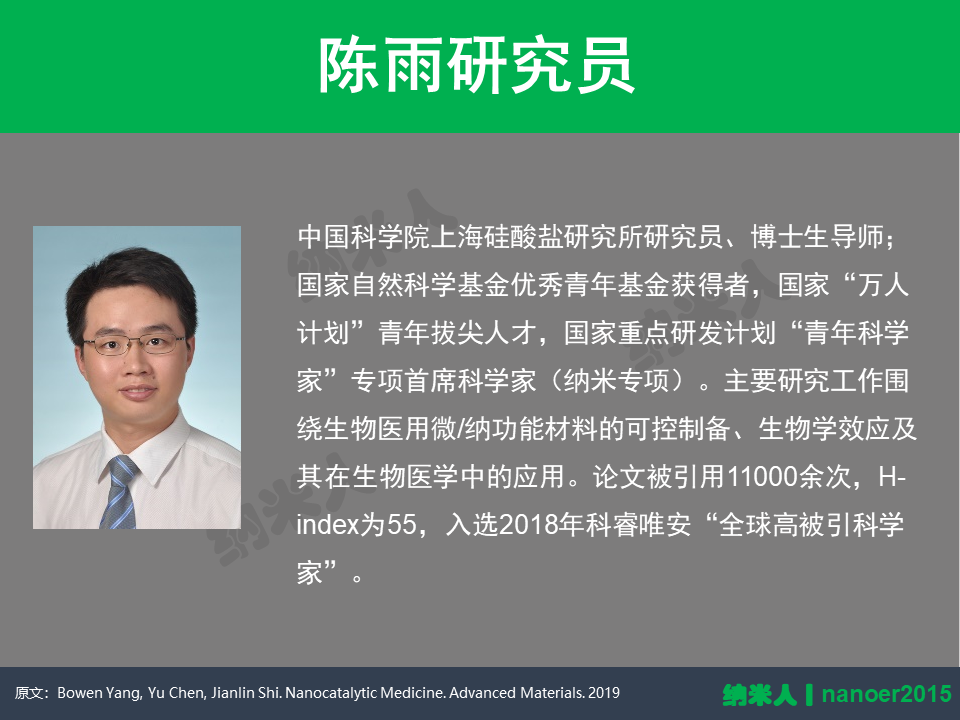 陈雨研究员

中国科学院上海硅酸盐研究所研究员、博士生导师；国家自然科学基金优秀青年基金获得者，国家“万人计划”青年拔尖人才，国家重点研发计划“青年科学家”专项首席科学家（纳米专项）。主要研究工作围绕生物医用微/纳功能材料的可控制备、生物学效应及其在生物医学中的应用。论文被引用11000余次，H-index为55，入选2018年科睿唯安“全球高被引科学家”。

纳米人

原文：Bowen Yang, Yu Chen, Jianlin Shi. Nanocatalytic Medicine. Advanced Materials. 2019

纳米人 | nanoer2015